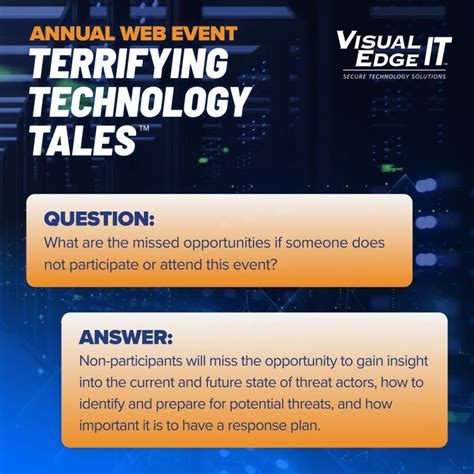 ANNUAL WEB EVENT
TERRIFYING TECHNOLOGY TALES™

VISUAL EDGE IT
SECURE TECHNOLOGY SOLUTIONS

QUESTION:
What are the missed opportunities if someone does not participate or attend this event?

ANSWER:
Non-participants will miss the opportunity to gain insight into the current and future state of threat actors, how to identify and prepare for potential threats, and how important it is to have a response plan.